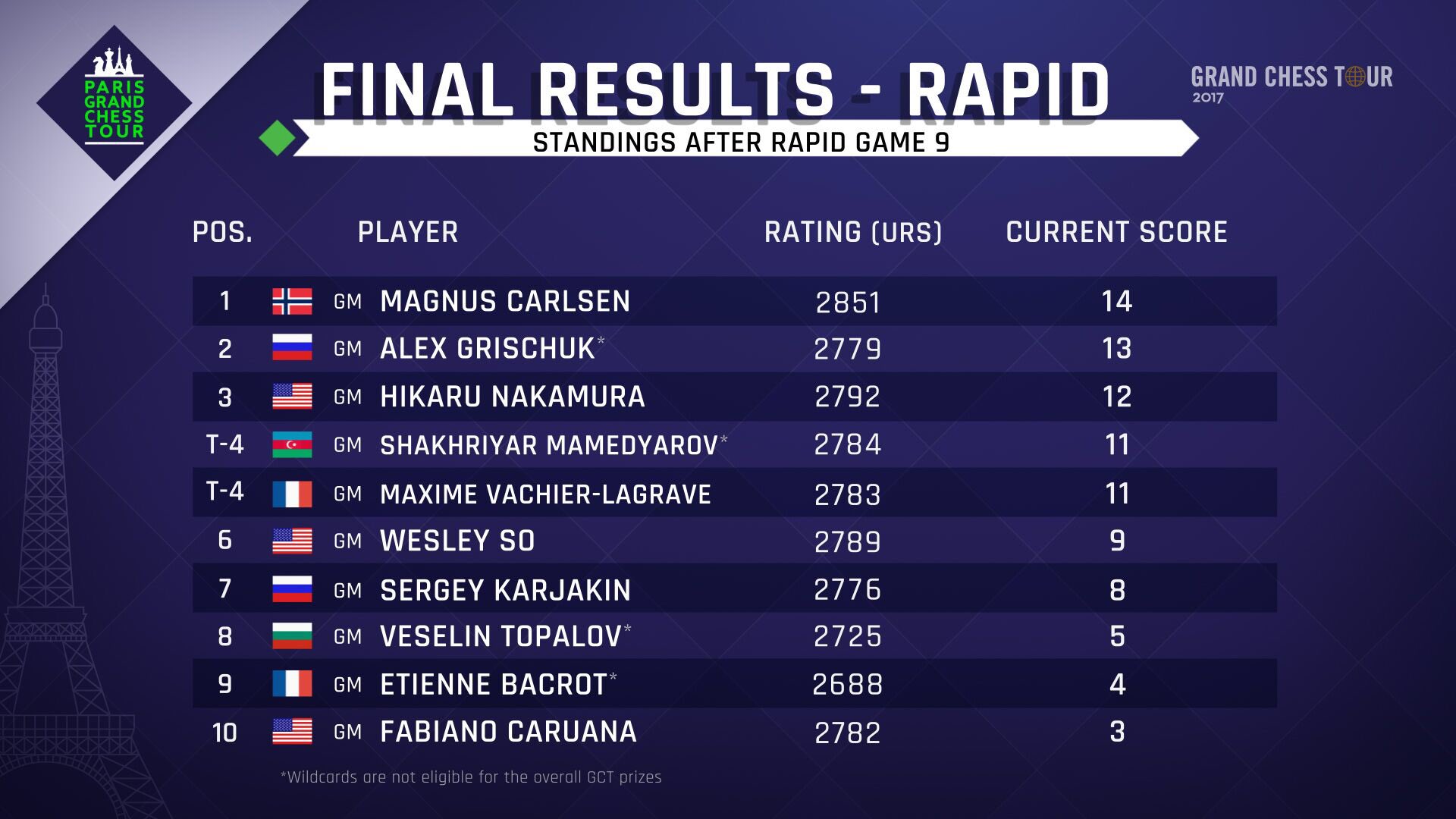 PARIS GRAND CHESS TOUR

FINAL RESULTS - RAPID

GRAND CHESS TOUR 2017

STANDINGS AFTER RAPID GAME 9

| POS. | PLAYER | RATING (URS) | CURRENT SCORE |
|---|---|---|---|
| 1 | GM MAGNUS CARLSEN | 2851 | 14 |
| 2 | GM ALEX GRISCHUK* | 2779 | 13 |
| 3 | GM HIKARU NAKAMURA | 2792 | 12 |
| T-4 | GM SHAKHRIYAR MAMEDYAROV* | 2784 | 11 |
| T-4 | GM MAXIME VACHIER-LAGRAVE | 2783 | 11 |
| 6 | GM WESLEY SO | 2789 | 9 |
| 7 | GM SERGEY KARJAKIN | 2776 | 8 |
| 8 | GM VESELIN TOPALOV* | 2725 | 5 |
| 9 | GM ETIENNE BACROT* | 2688 | 4 |
| 10 | GM FABIANO CARUANA | 2782 | 3 |

*Wildcards are not eligible for the overall GCT prizes